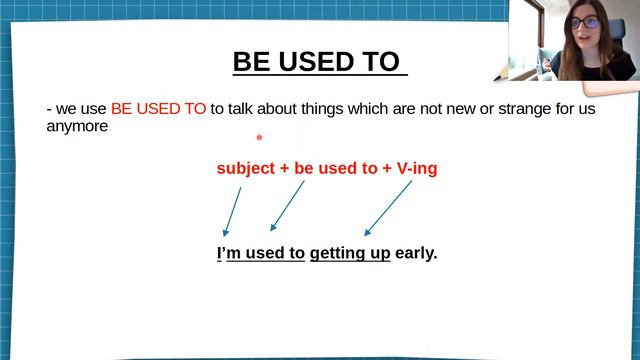 BE USED TO

- we use BE USED TO to talk about things which are not new or strange for us anymore

subject + be used to + V-ing

I'm used to getting up early.